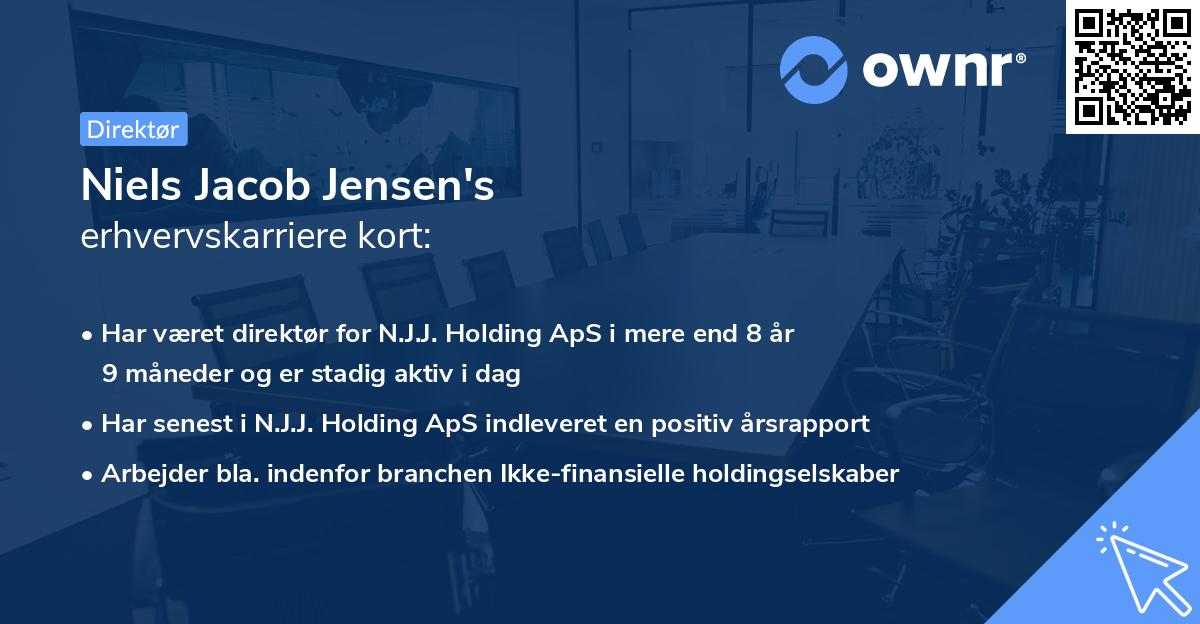 ownr®

Direktør

Niels Jacob Jensen's
erhvervskarriere kort:

• Har været direktør for N.J.J. Holding ApS i mere end 8 år 9 måneder og er stadig aktiv i dag

• Har senest i N.J.J. Holding ApS indleveret en positiv årsrapport

• Arbejder bla. indenfor branchen Ikke-finansielle holdingselskaber